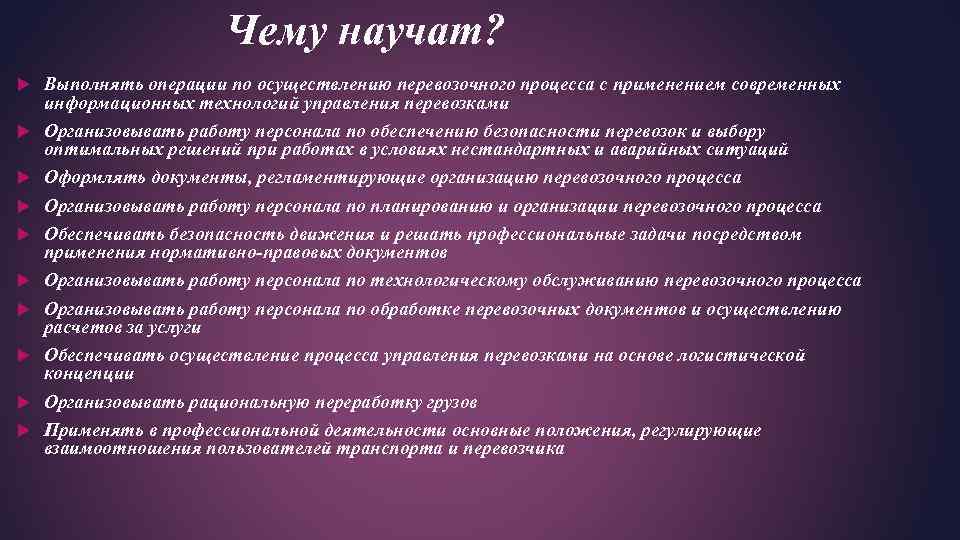 Чему научат?

Выполнять операции по осуществлению перевозочного процесса с применением современных информационных технологий управления перевозками

Организовывать работу персонала по обеспечению безопасности перевозок и выбору оптимальных решений при работах в условиях нестандартных и аварийных ситуаций

Оформлять документы, регламентирующие организацию перевозочного процесса

Организовывать работу персонала по планированию и организации перевозочного процесса

Обеспечивать безопасность движения и решать профессиональные задачи посредством применения нормативно-правовых документов

Организовывать работу персонала по технологическому обслуживанию перевозочного процесса

Организовывать работу персонала по обработке перевозочных документов и осуществлению расчетов за услуги

Обеспечивать осуществление процесса управления перевозками на основе логистической концепции

Организовывать рациональную переработку грузов

Применять в профессиональной деятельности основные положения, регулирующие взаимоотношения пользователей транспорта и перевозчика